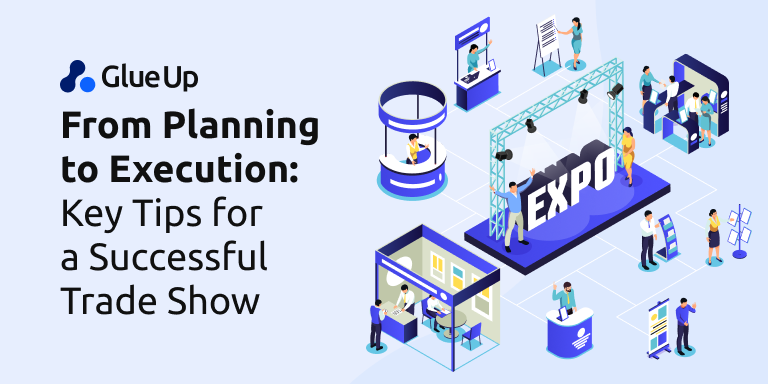 Glue Up

From Planning to Execution: Key Tips for a Successful Trade Show

EXPO